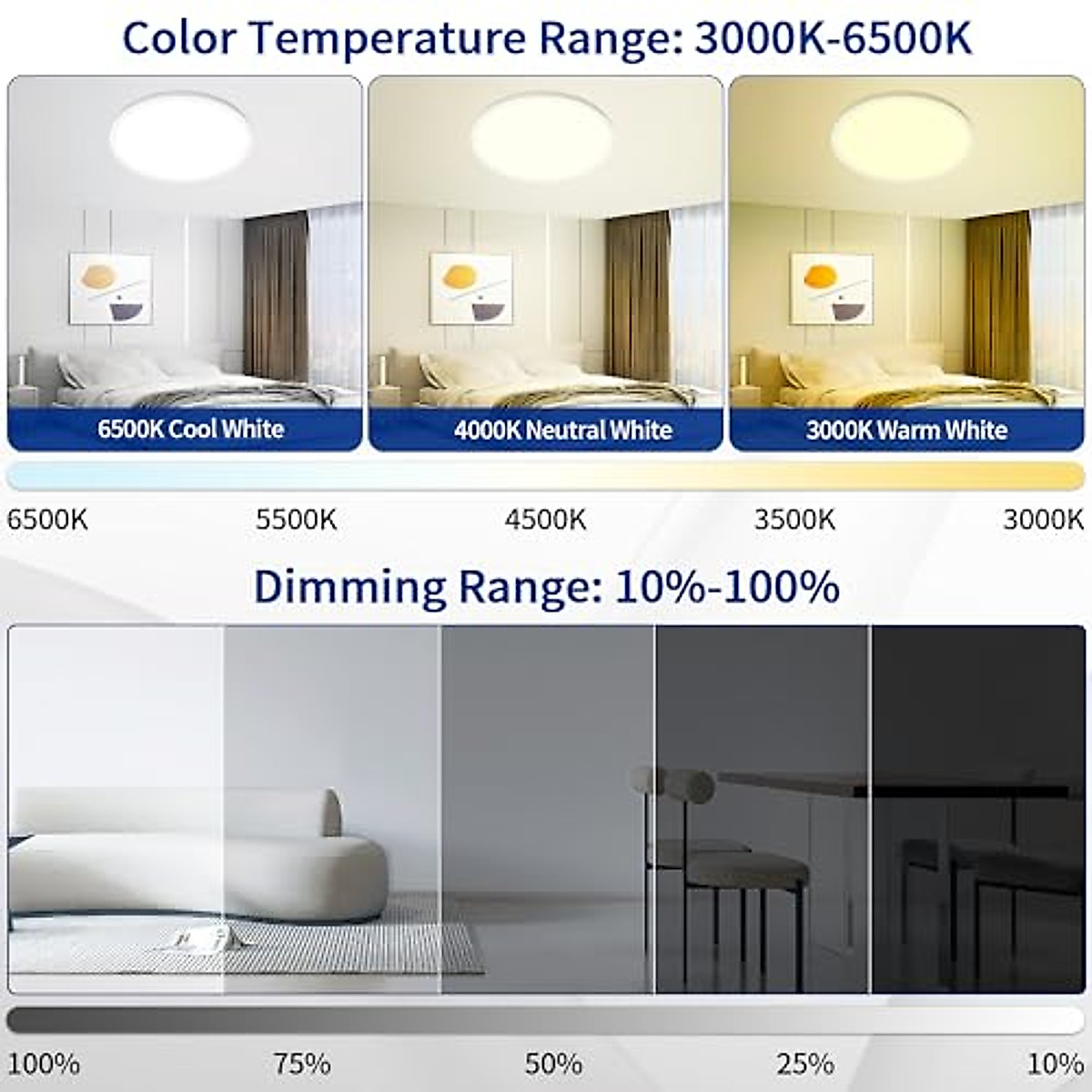 Color Temperature Range: 3000K-6500K

6500K Cool White

4000K Neutral White

3000K Warm White

6500K 5500K 4500K 3500K 3000K

Dimming Range: 10%-100%

100% 75% 50% 25% 10%